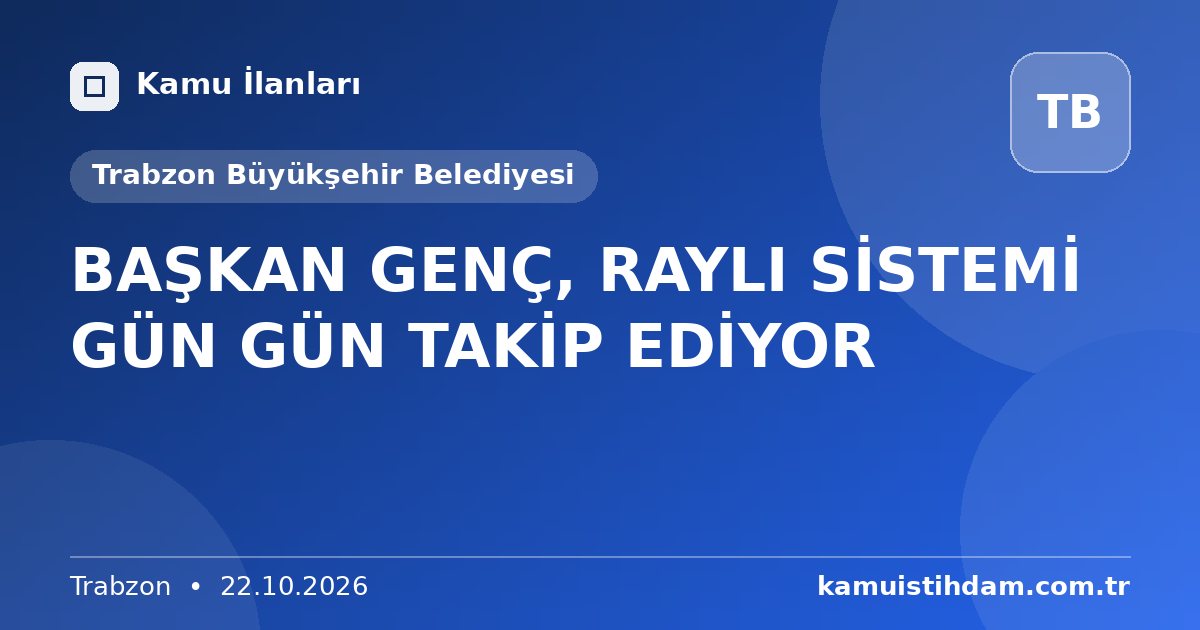 Kamu İlanları

TB

Trabzon Büyükşehir Belediyesi

BAŞKAN GENÇ, RAYLI SİSTEMİ GÜN GÜN TAKİP EDİYOR

Trabzon • 22.10.2026

kamuistihdam.com.tr